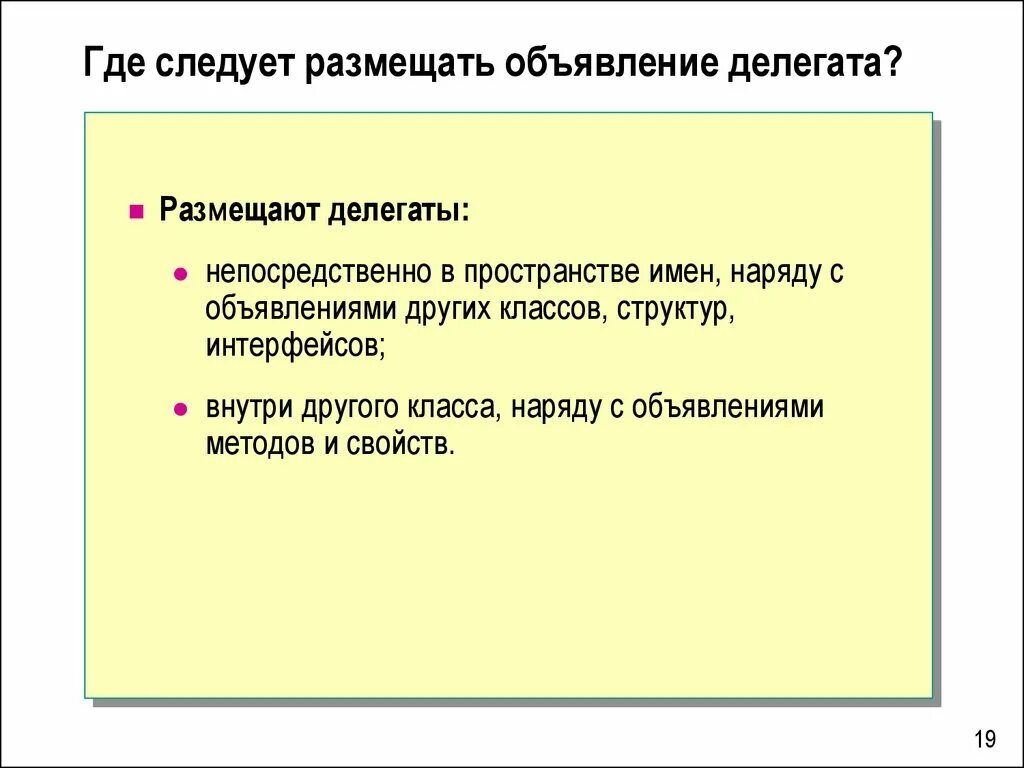 Где следует размещать объявление делегата?

Размещают делегаты:

непосредственно в пространстве имен, наряду с объявлениями других классов, структур, интерфейсов;

внутри другого класса, наряду с объявлениями методов и свойств.

19